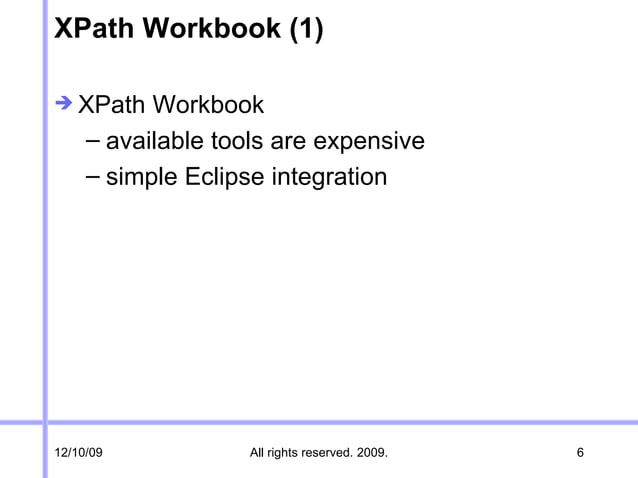 XPath Workbook (1)

➔ XPath Workbook
– available tools are expensive
– simple Eclipse integration

12/10/09

All rights reserved. 2009.

6